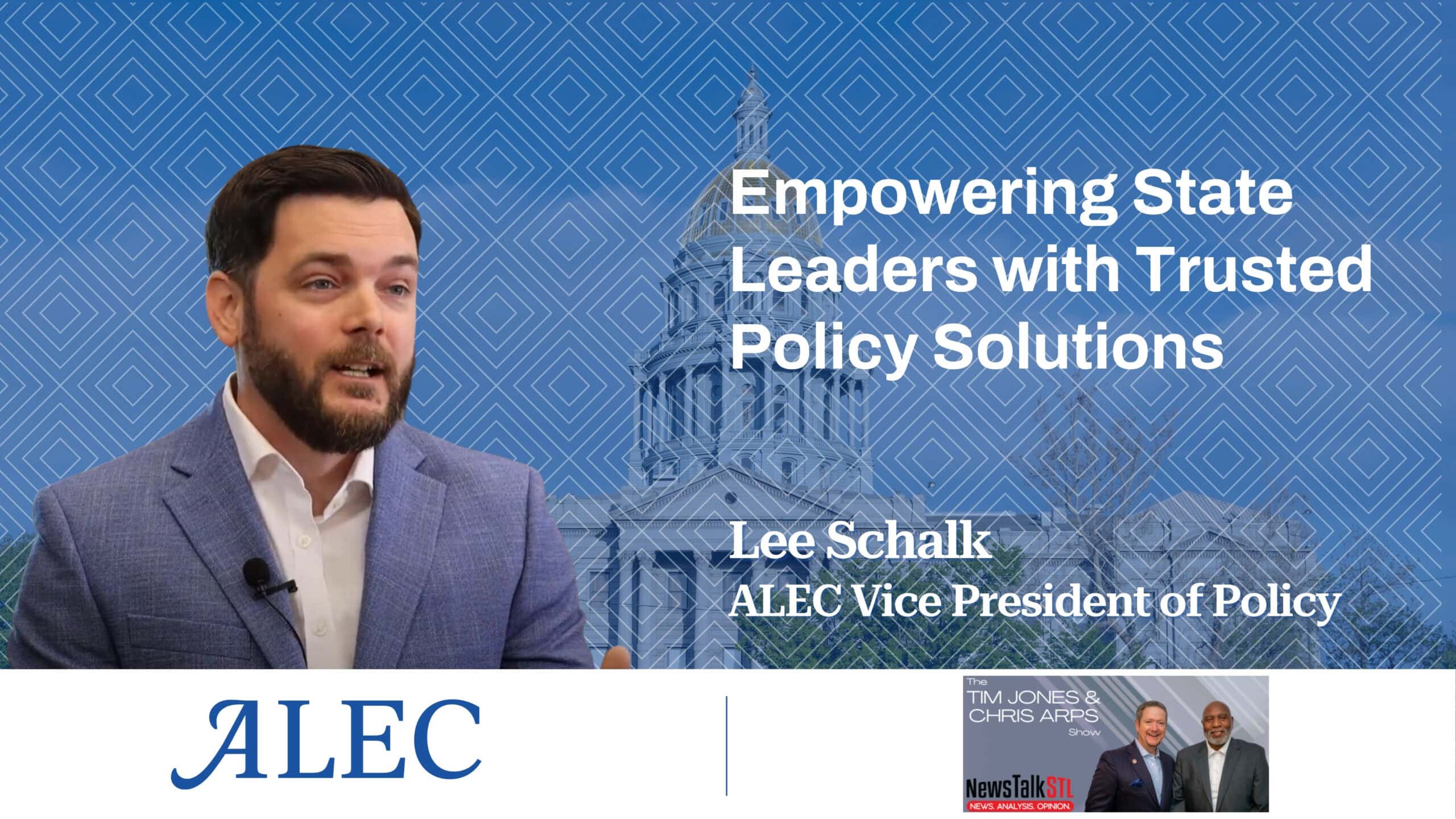 Empowering State Leaders with Trusted Policy Solutions

Lee Schalk
ALEC Vice President of Policy

ALEC

The
TIM JONES &
CHRIS ARPS
Show

NewsTalkSTL
NEWS. ANALYSIS. OPINION.